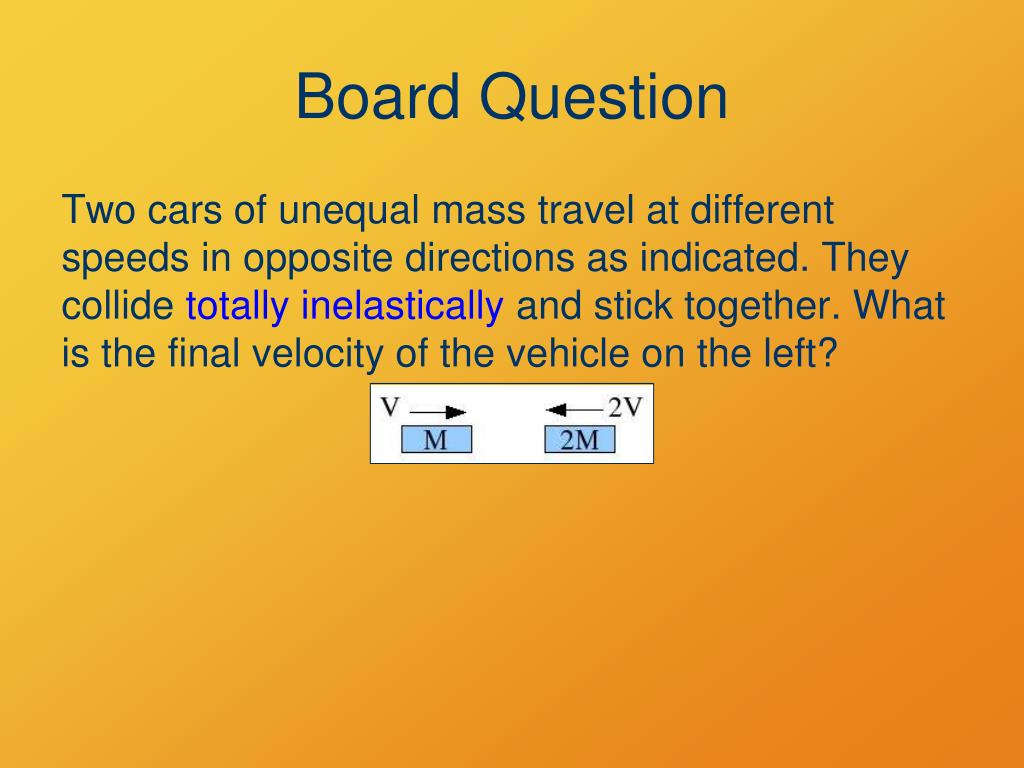 Board Question

Two cars of unequal mass travel at different speeds in opposite directions as indicated. They collide totally inelastically and stick together. What is the final velocity of the vehicle on the left?

V

2V

M

2M